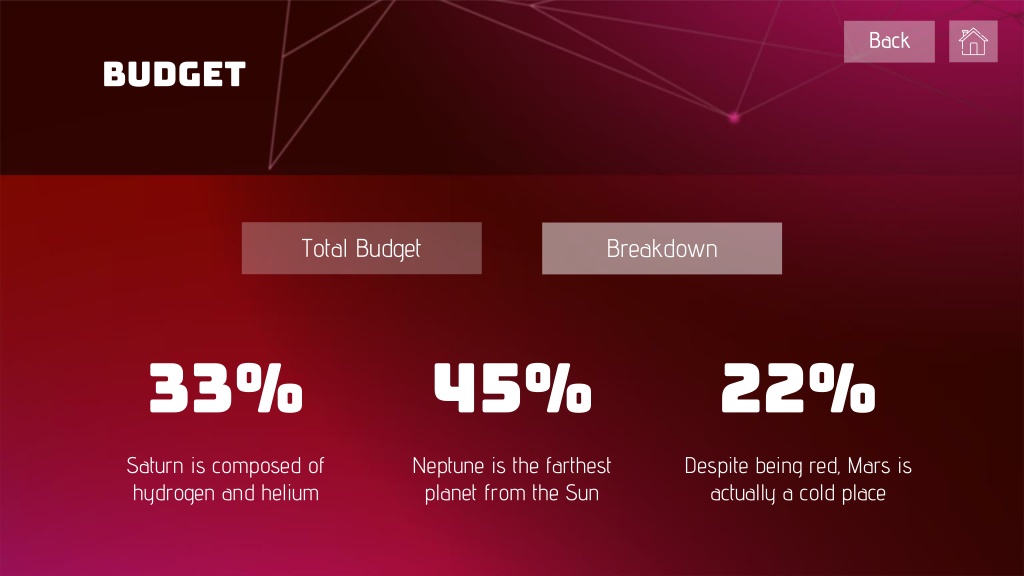 BUDGET

Back

Total Budget

Breakdown

33%

Saturn is composed of hydrogen and helium

45%

Neptune is the farthest planet from the Sun

22%

Despite being red, Mars is actually a cold place